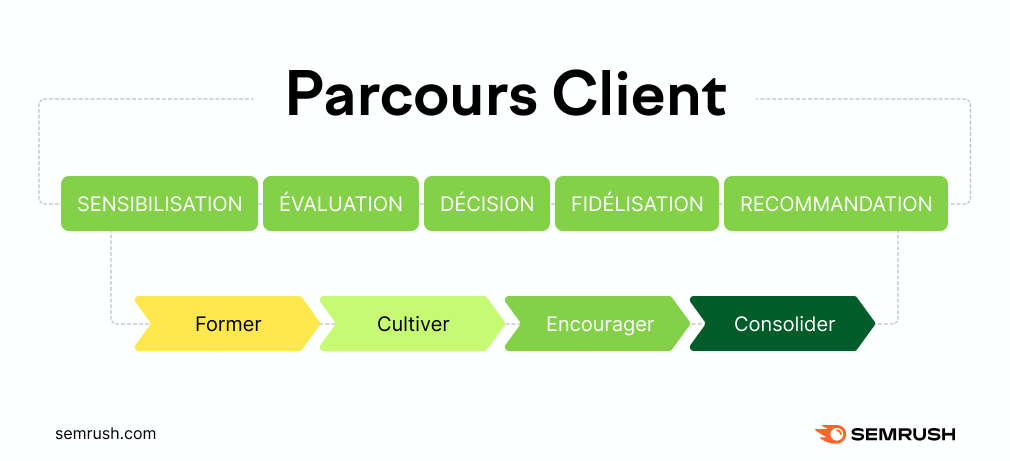 Parcours Client

SENSIBILISATION ÉVALUATION DÉCISION FIDÉLISATION RECOMMANDATION

Former Cultiver Encourager Consolider

semrush.com

SEMRUSH